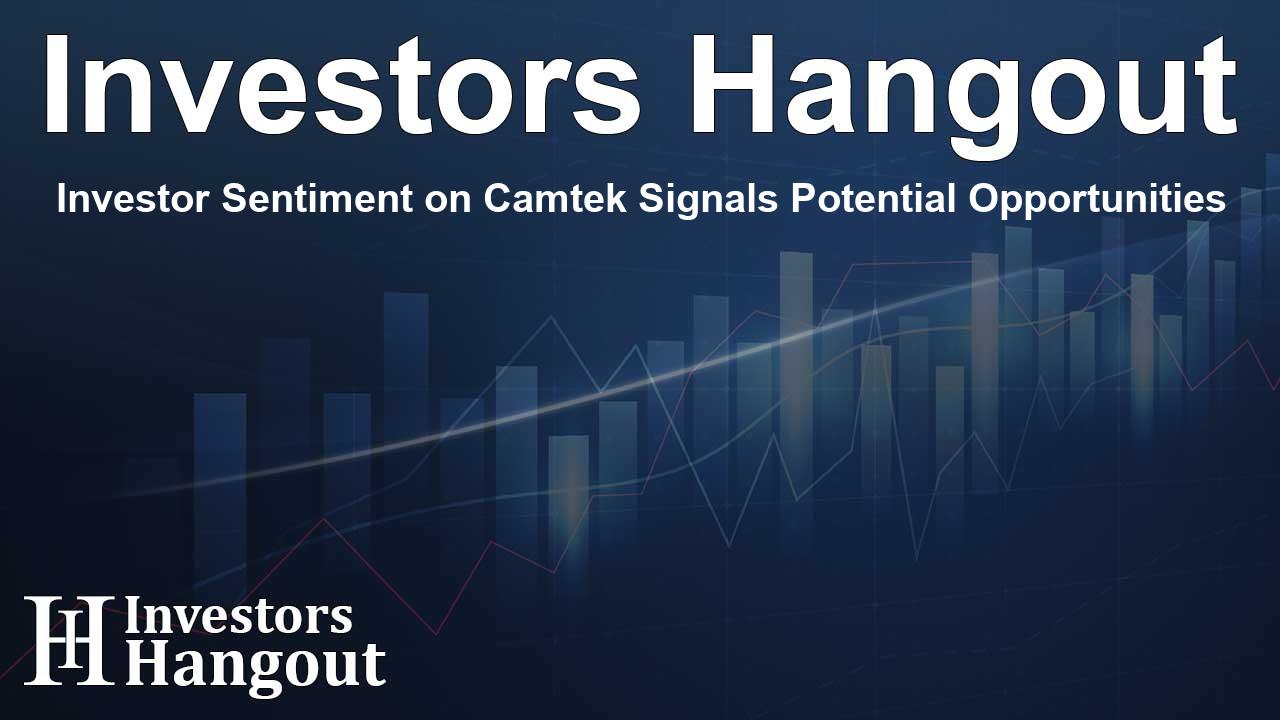 Investors Hangout

Investor Sentiment on Camtek Signals Potential Opportunities

IH Investors Hangout